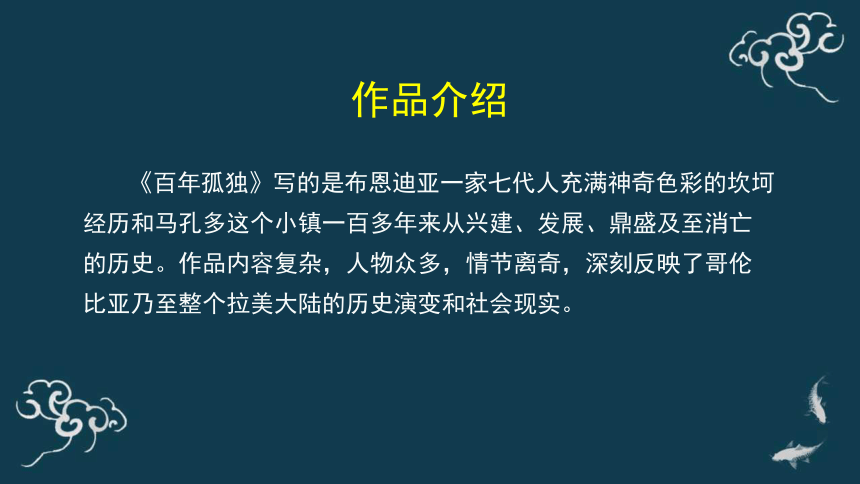 作品介绍

《百年孤独》写的是布恩迪亚一家七代人充满神奇色彩的坎坷经历和马孔多这个小镇一百多年来从兴建、发展、鼎盛及至消亡的历史。作品内容复杂，人物众多，情节离奇，深刻反映了哥伦比亚乃至整个拉美大陆的历史演变和社会现实。